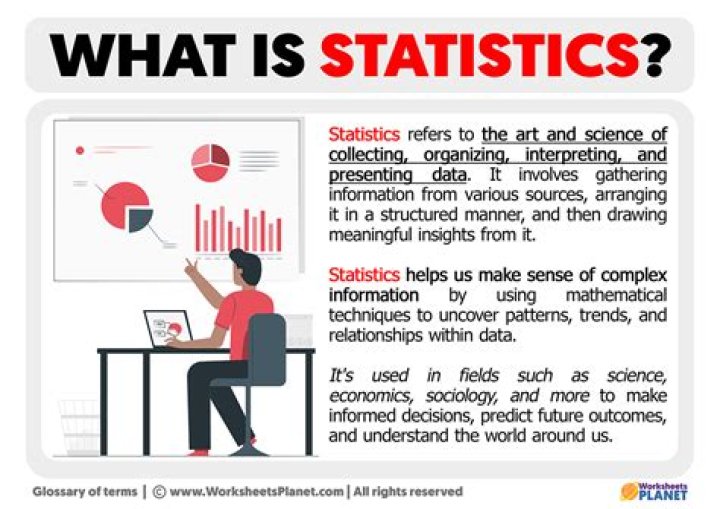 WHAT IS STATISTICS?

Statistics refers to the art and science of collecting, organizing, interpreting, and presenting data. It involves gathering information from various sources, arranging it in a structured manner, and then drawing meaningful insights from it.

Statistics helps us make sense of complex information by using mathematical techniques to uncover patterns, trends, and relationships within data.

It's used in fields such as science, economics, sociology, and more to make informed decisions, predict future outcomes, and understand the world around us.

Glossary of terms | © www.WorksheetsPlanet.com | All rights reserved

Worksheets PLANET